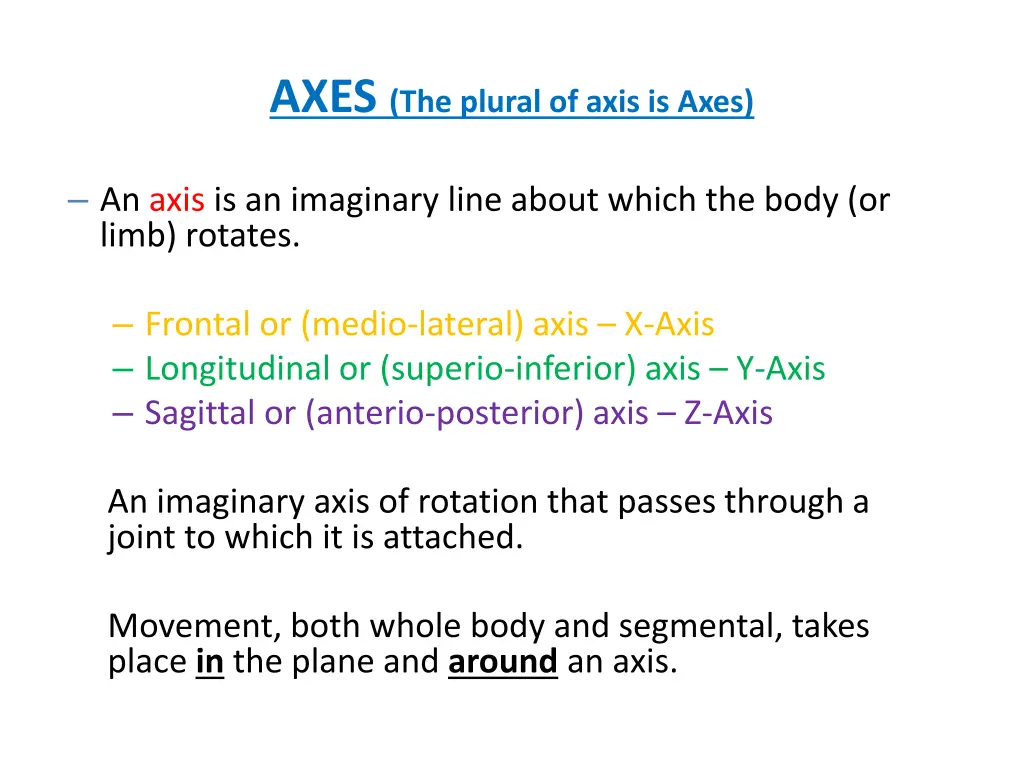 AXES (The plural of axis is Axes)

– An axis is an imaginary line about which the body (or limb) rotates.

– Frontal or (medio-lateral) axis – X-Axis
– Longitudinal or (superio-inferior) axis – Y-Axis
– Sagittal or (anterio-posterior) axis – Z-Axis

An imaginary axis of rotation that passes through a joint to which it is attached.

Movement, both whole body and segmental, takes place in the plane and around an axis.